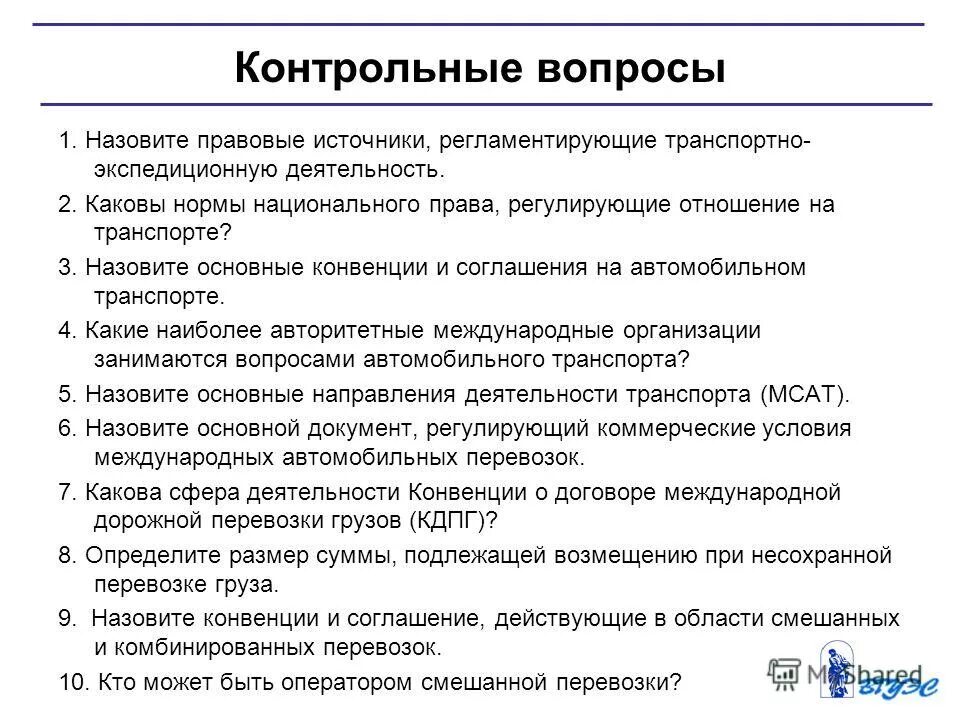 Контрольные вопросы

1. Назовите правовые источники, регламентирующие транспортно-экспедиционную деятельность.

2. Каковы нормы национального права, регулирующие отношение на транспорте?

3. Назовите основные конвенции и соглашения на автомобильном транспорте.

4. Какие наиболее авторитетные международные организации занимаются вопросами автомобильного транспорта?

5. Назовите основные направления деятельности транспорта (МСАТ).

6. Назовите основной документ, регулирующий коммерческие условия международных автомобильных перевозок.

7. Какова сфера деятельности Конвенции о договоре международной дорожной перевозки грузов (КДПГ)?

8. Определите размер суммы, подлежащей возмещению при несохранной перевозке груза.

9. Назовите конвенции и соглашение, действующие в области смешанных и комбинированных перевозок.

10. Кто может быть оператором смешанной перевозки?

MyShared

ВГУЭС